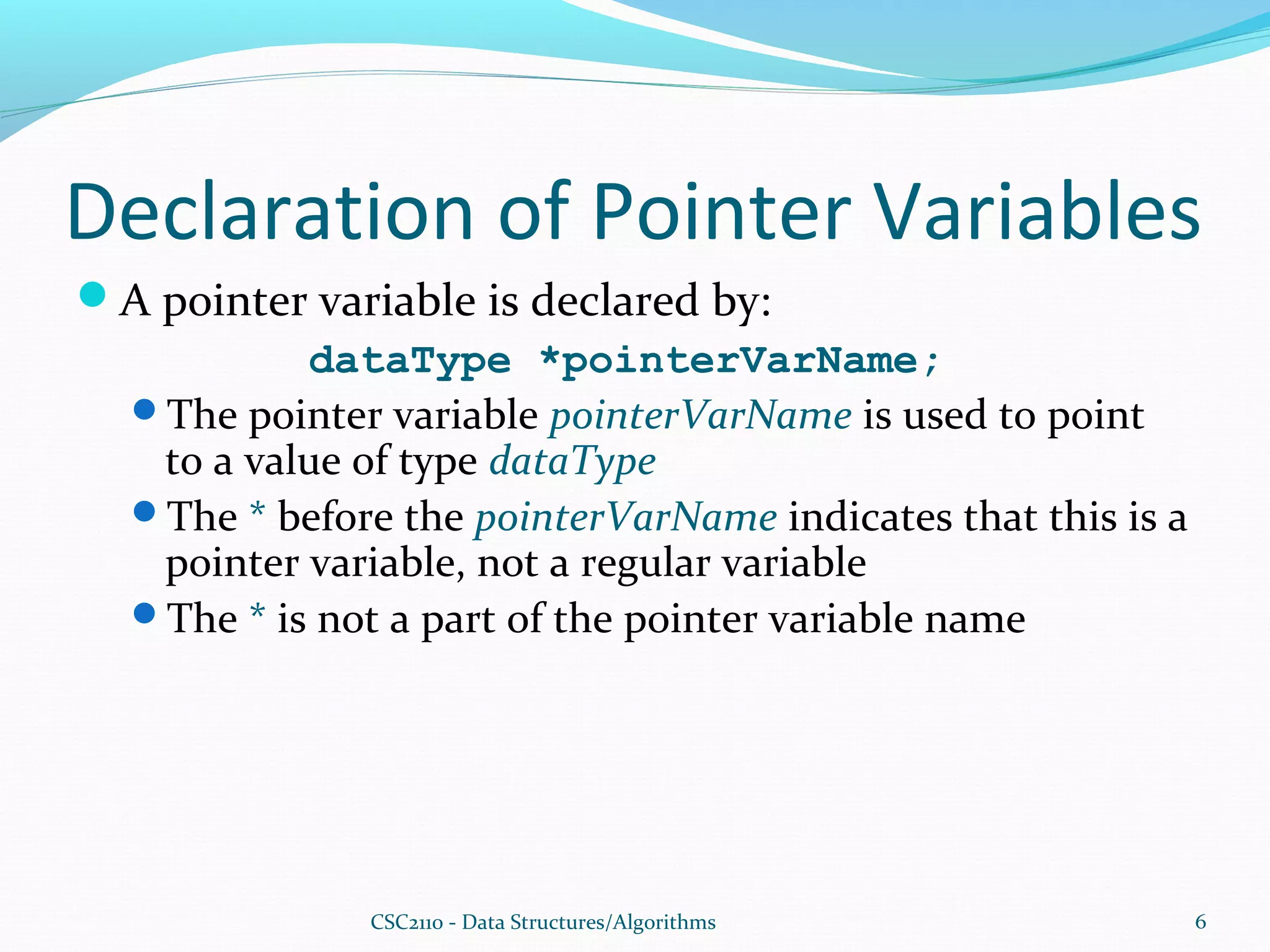 Declaration of Pointer Variables

A pointer variable is declared by:

dataType *pointerVarName;

The pointer variable pointerVarName is used to point to a value of type dataType

The * before the pointerVarName indicates that this is a pointer variable, not a regular variable

The * is not a part of the pointer variable name

CSC2110 - Data Structures/Algorithms

6